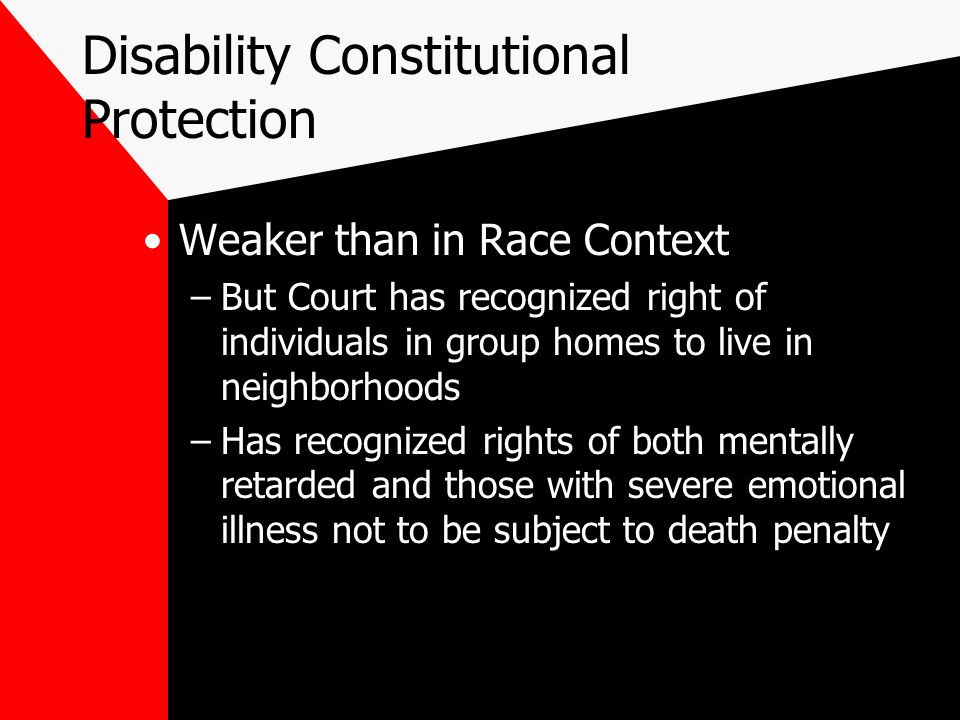 Disability Constitutional Protection

• Weaker than in Race Context
– But Court has recognized right of individuals in group homes to live in neighborhoods
– Has recognized rights of both mentally retarded and those with severe emotional illness not to be subject to death penalty